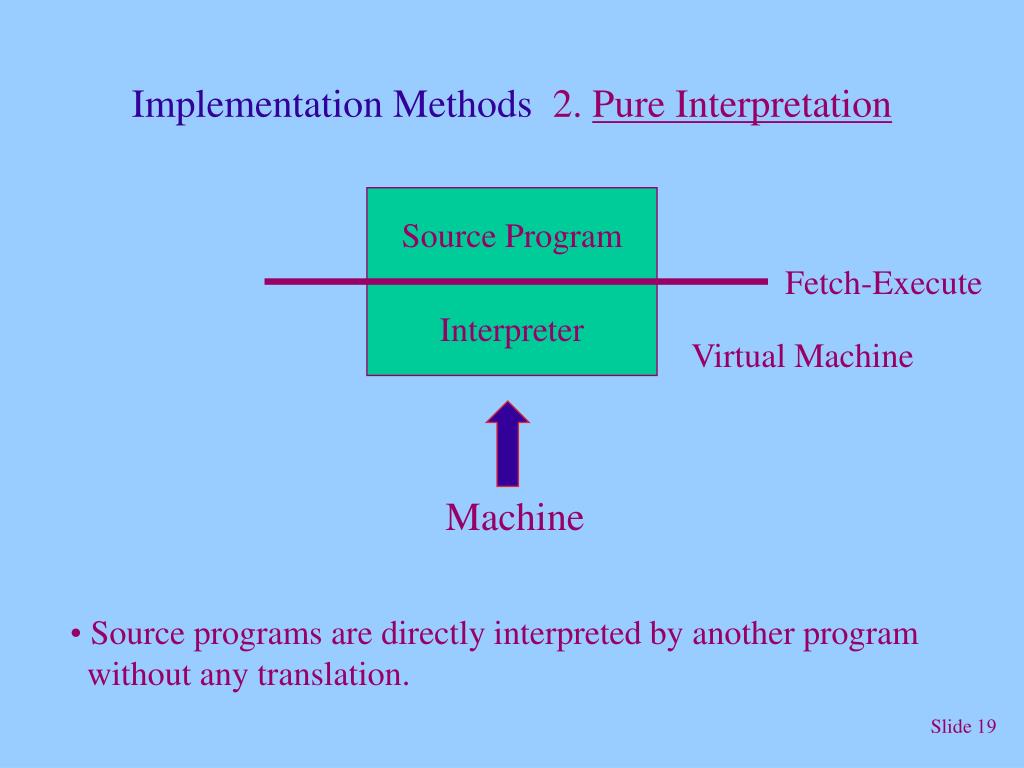 Implementation Methods 2. Pure Interpretation

Source Program

Fetch-Execute

Interpreter

Virtual Machine

Machine

• Source programs are directly interpreted by another program without any translation.

Slide 19